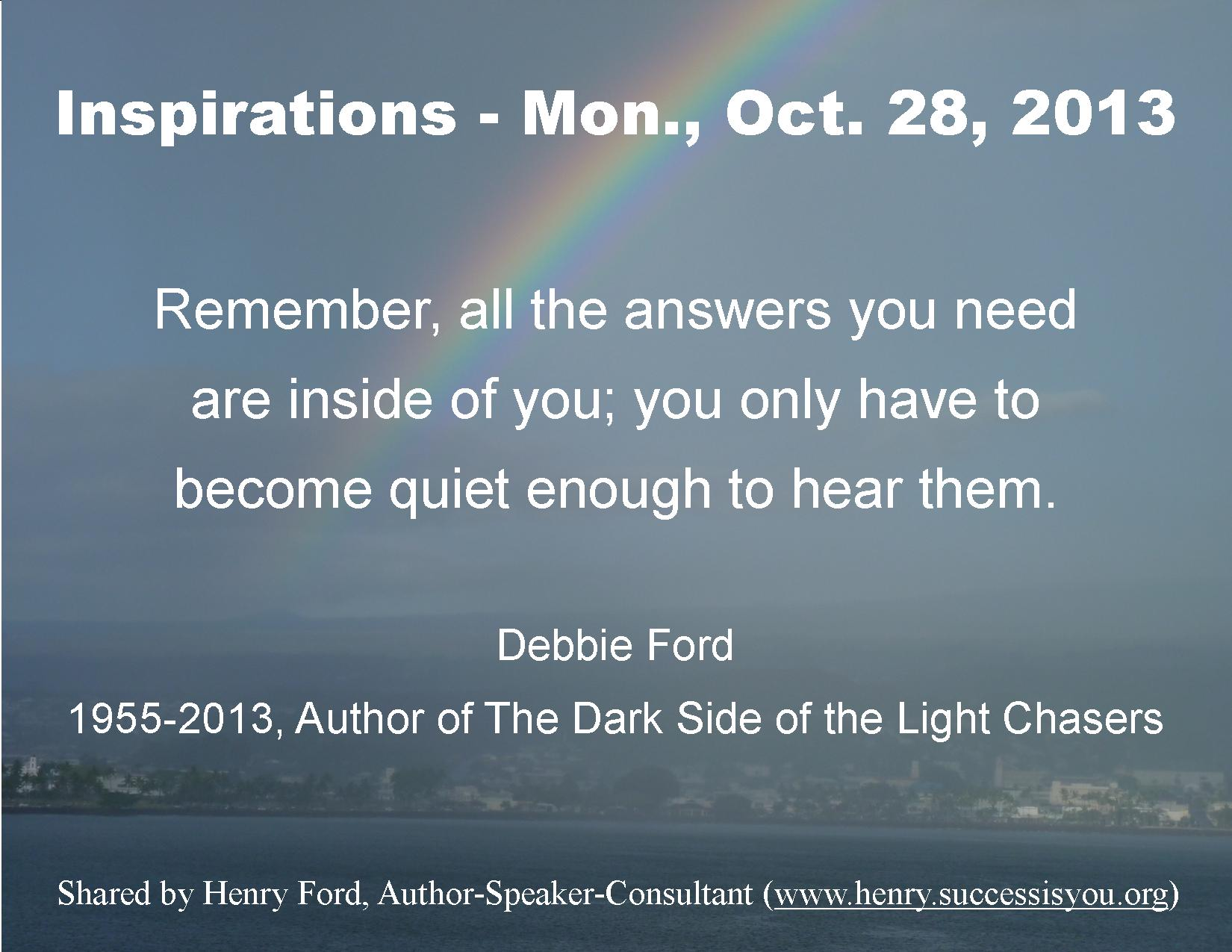 Inspirations - Mon., Oct. 28, 2013

Remember, all the answers you need are inside of you; you only have to become quiet enough to hear them.

Debbie Ford

1955-2013, Author of The Dark Side of the Light Chasers

Shared by Henry Ford, Author-Speaker-Consultant (www.henry.successisyou.org)